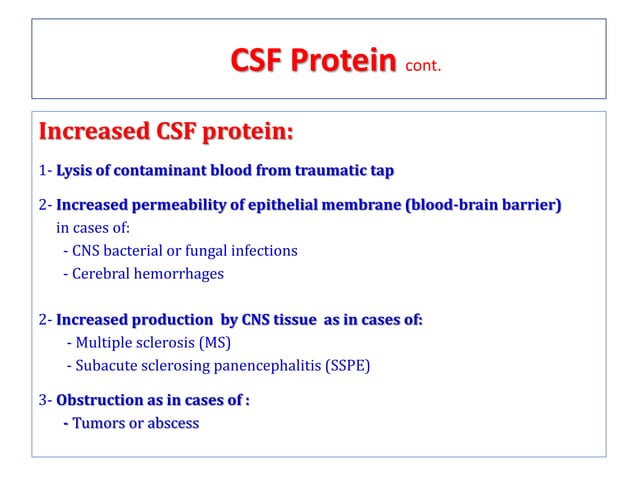 CSF Protein cont.

Increased CSF protein:

1- Lysis of contaminant blood from traumatic tap

2- Increased permeability of epithelial membrane (blood-brain barrier) in cases of:
- CNS bacterial or fungal infections
- Cerebral hemorrhages

2- Increased production by CNS tissue as in cases of:
- Multiple sclerosis (MS)
- Subacute sclerosing panencephalitis (SSPE)

3- Obstruction as in cases of :
- Tumors or abscess